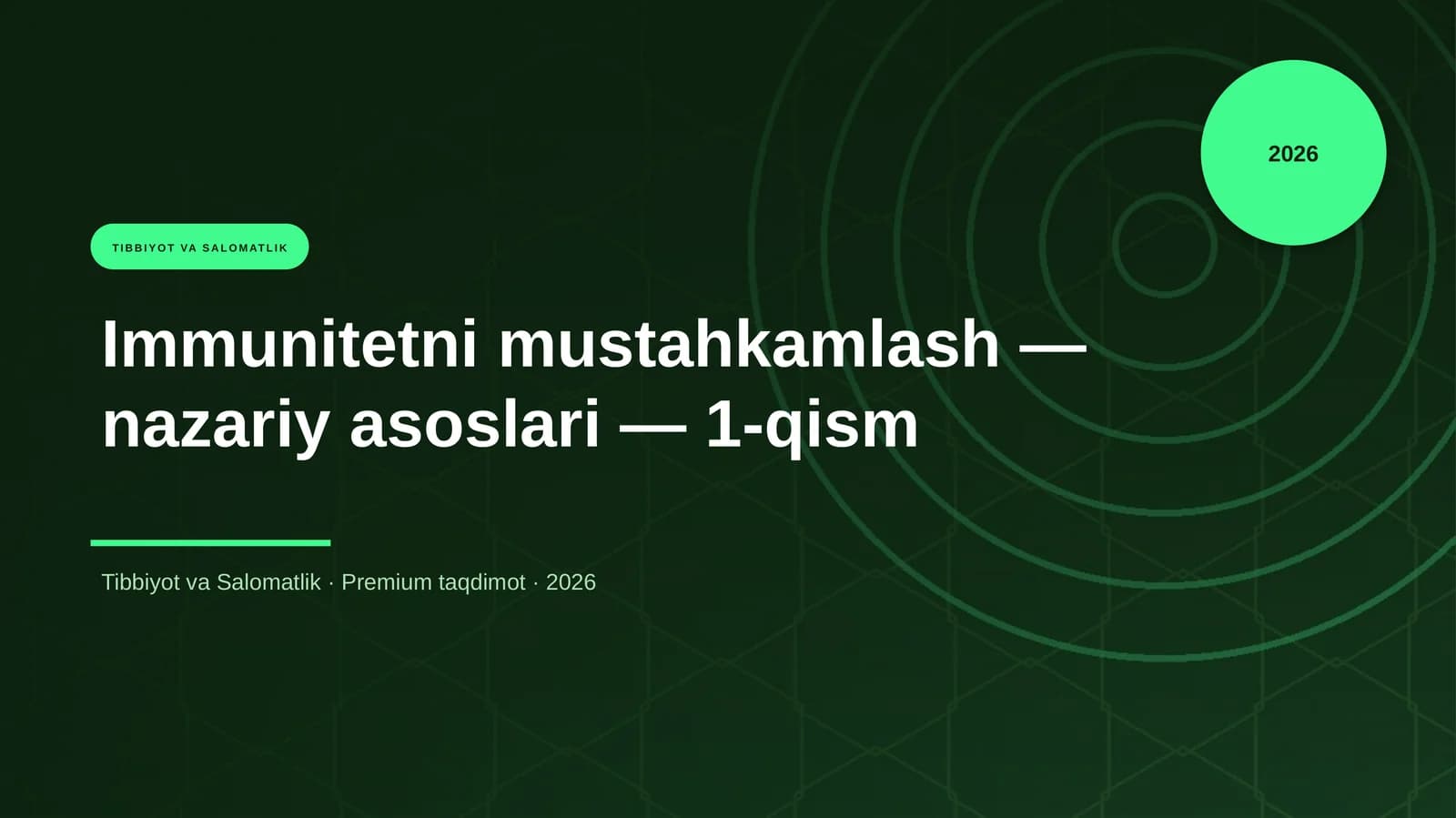 2026

TIBBIYOT VA SALOMATLIK

Immunitetni mustahkamlash — nazariy asoslari — 1-qism

Tibbiyot va Salomatlik · Premium taqdimot · 2026